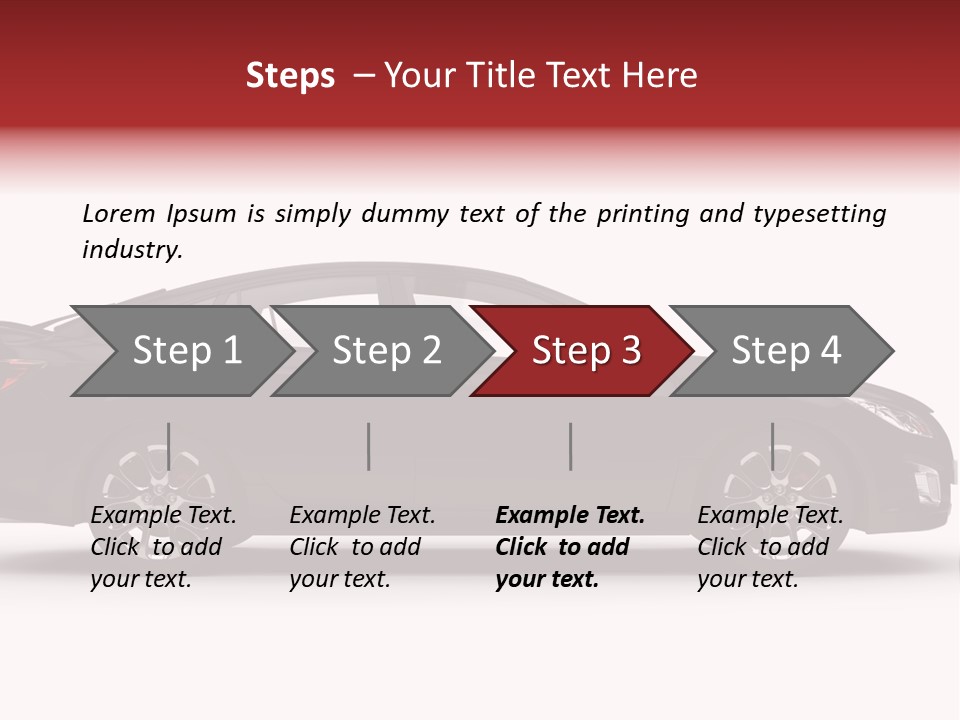 Steps – Your Title Text Here

Lorem Ipsum is simply dummy text of the printing and typesetting industry.

Step 1

Step 2

Step 3

Step 4

Example Text. Click to add your text.

Example Text. Click to add your text.

Example Text. Click to add your text.

Example Text. Click to add your text.